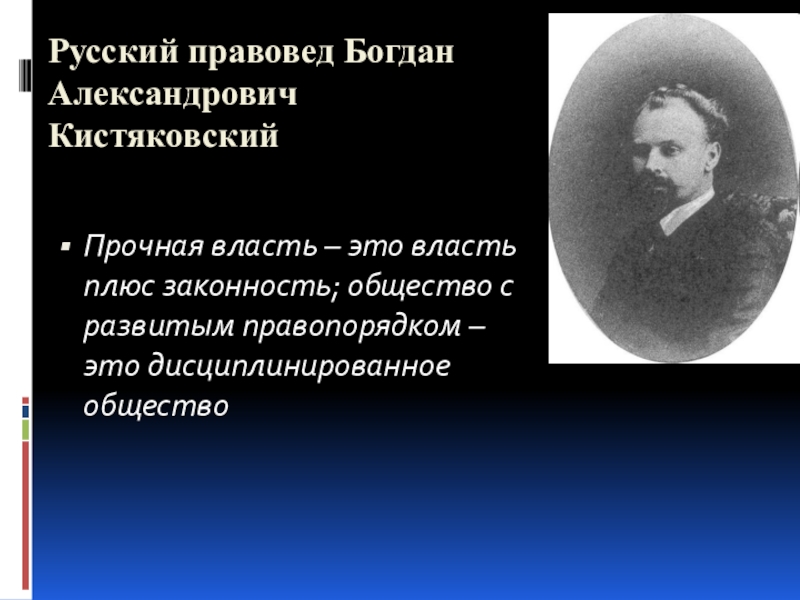 Русский правовед Богдан Александрович Кистяковский

▪ Прочная власть – это власть плюс законность; общество с развитым правопорядком – это дисциплинированное общество